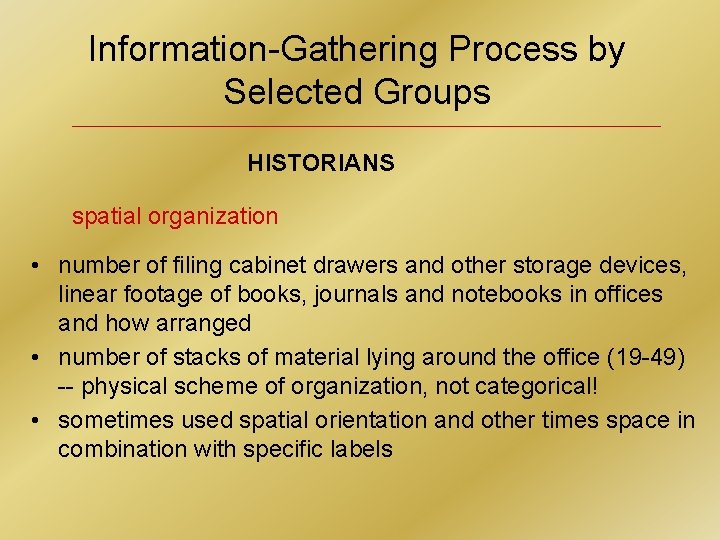 Information-Gathering Process by Selected Groups

HISTORIANS

spatial organization

• number of filing cabinet drawers and other storage devices, linear footage of books, journals and notebooks in offices and how arranged
• number of stacks of material lying around the office (19-49) -- physical scheme of organization, not categorical!
• sometimes used spatial orientation and other times space in combination with specific labels